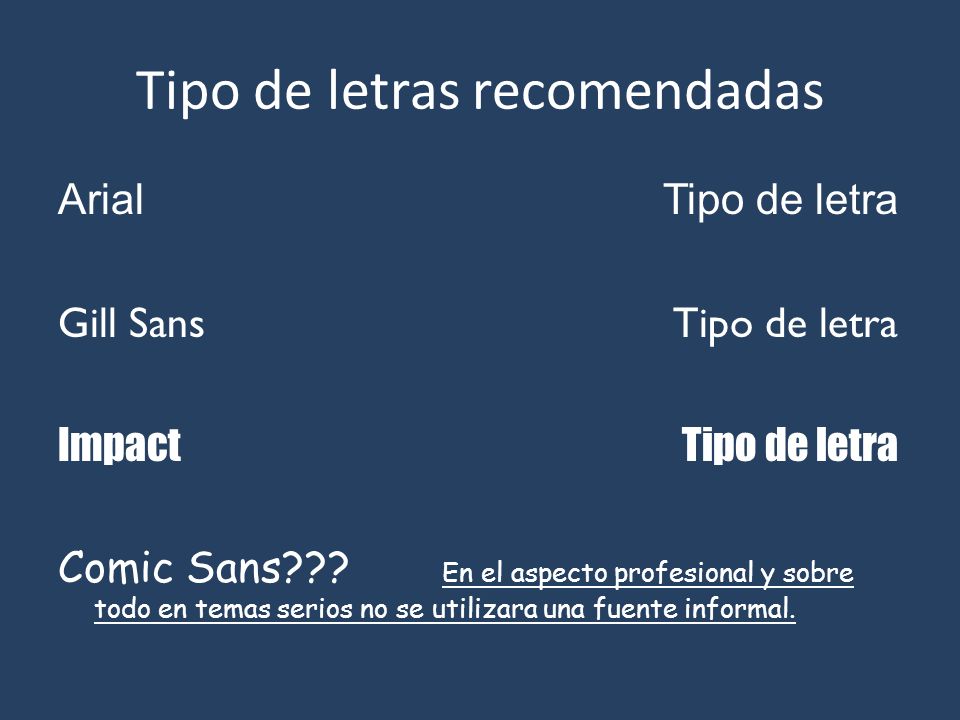 Tipo de letras recomendadas

Arial Tipo de letra

Gill Sans Tipo de letra

Impact Tipo de letra

Comic Sans??? En el aspecto profesional y sobre todo en temas serios no se utilizara una fuente informal.